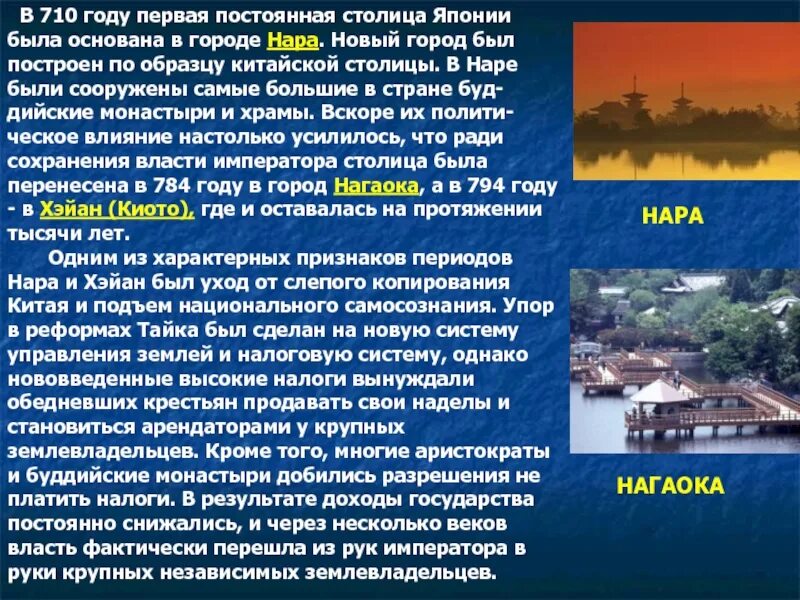 В 710 году первая постоянная столица Японии была основана в городе Нара. Новый город был построен по образцу китайской столицы. В Наре были сооружены самые большие в стране буддийские монастыри и храмы. Вскоре их политическое влияние настолько усилилось, что ради сохранения власти императора столица была перенесена в 784 году в город Нагаока, а в 794 году - в Хэйан (Киото), где и оставалась на протяжении тысячи лет.

Одним из характерных признаков периодов Нара и Хэйан был уход от слепого копирования Китая и подъем национального самосознания. Упор в реформах Тайка был сделан на новую систему управления землей и налоговую систему, однако нововведенные высокие налоги вынуждали обедневших крестьян продавать свои наделы и становиться арендаторами у крупных землевладельцев. Кроме того, многие аристократы и буддийские монастыри добились разрешения не платить налоги. В результате доходы государства постоянно снижались, и через несколько веков власть фактически перешла из рук императора в руки крупных независимых землевладельцев.

НАРА

НАГАОКА